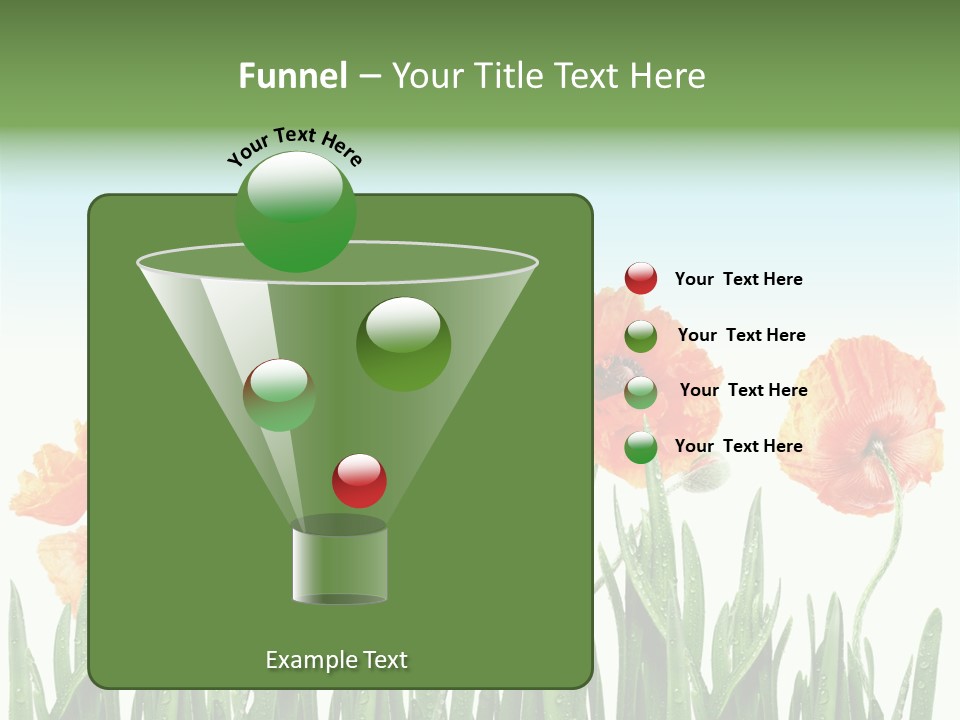 Funnel – Your Title Text Here

Your Text Here

Your Text Here

Your Text Here

Your Text Here

Your Text Here

Example Text